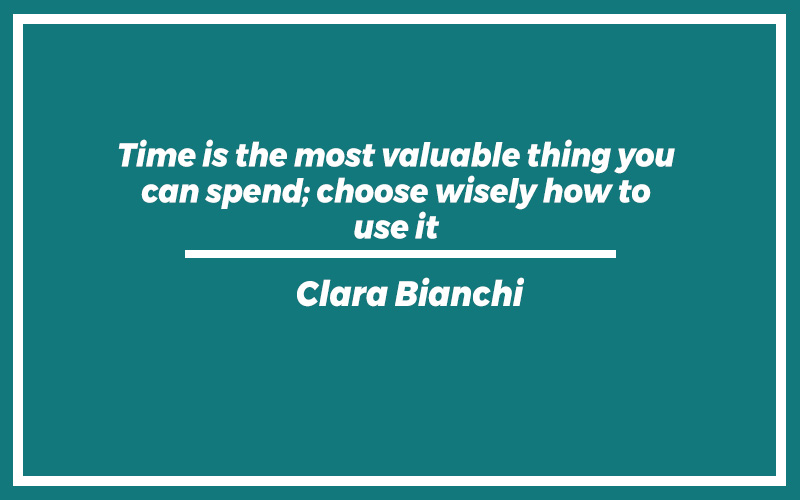 Time is the most valuable thing you can spend; choose wisely how to use it

Clara Bianchi